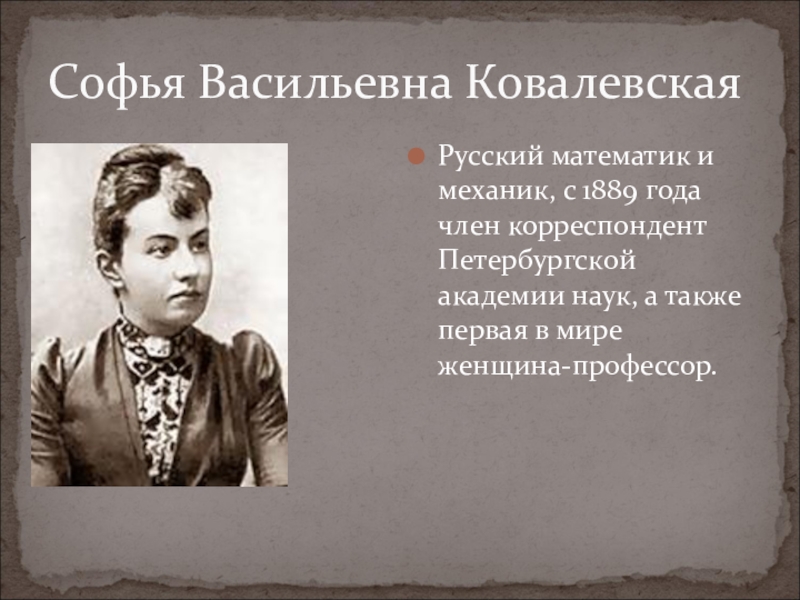 Софья Васильевна Ковалевская

Русский математик и механик, с 1889 года член корреспондент Петербургской академии наук, а также первая в мире женщина-профессор.